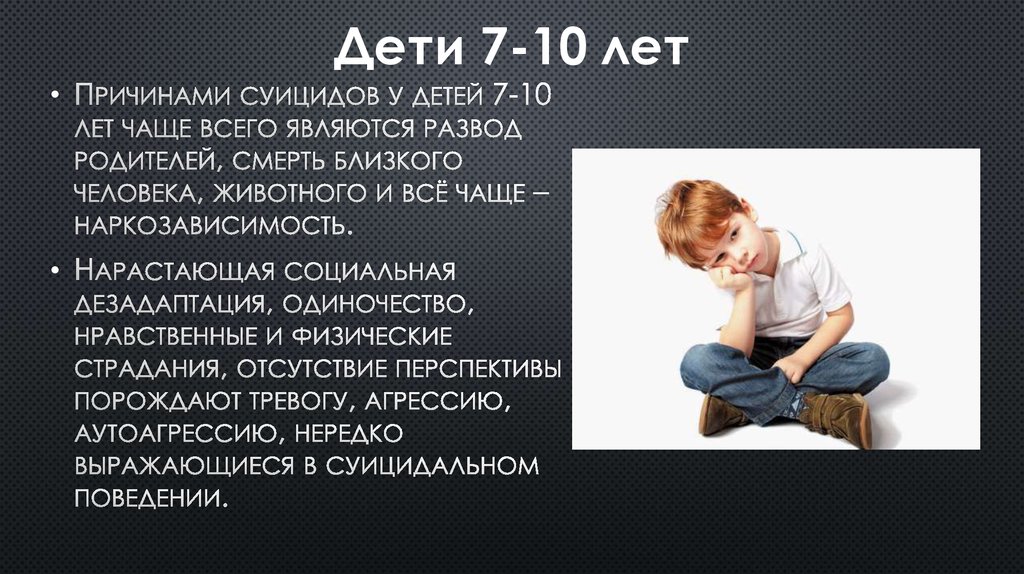 Дети 7-10 лет

• Причинами суицидов у детей 7-10 лет чаще всего являются развод родителей, смерть близкого человека, животного и всё чаще – наркозависимость.

• Нарастающая социальная дезадаптация, одиночество, нравственные и физические страдания, отсутствие перспективы порождают тревогу, агрессию, аутоагрессию, нередко выражающиеся в суицидальном поведении.